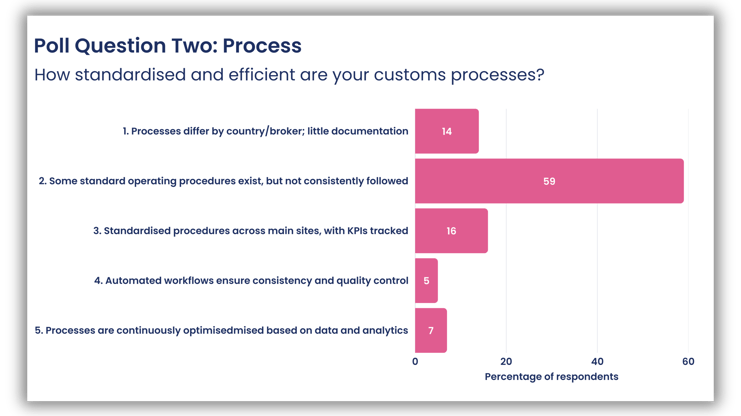 Poll Question Two: Process

How standardised and efficient are your customs processes?

1. Processes differ by country/broker; little documentation
14

2. Some standard operating procedures exist, but not consistently followed
59

3. Standardised procedures across main sites, with KPIs tracked
16

4. Automated workflows ensure consistency and quality control
5

5. Processes are continuously optimisedmised based on data and analytics
7

0
20
40
60
Percentage of respondents